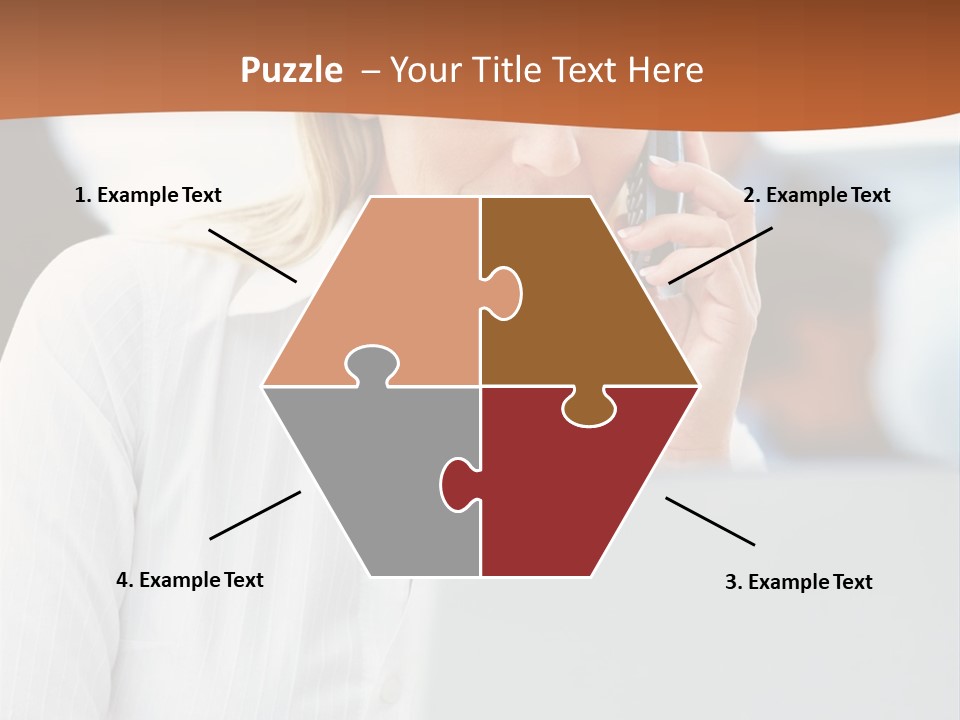 Puzzle – Your Title Text Here

1. Example Text

2. Example Text

4. Example Text

3. Example Text